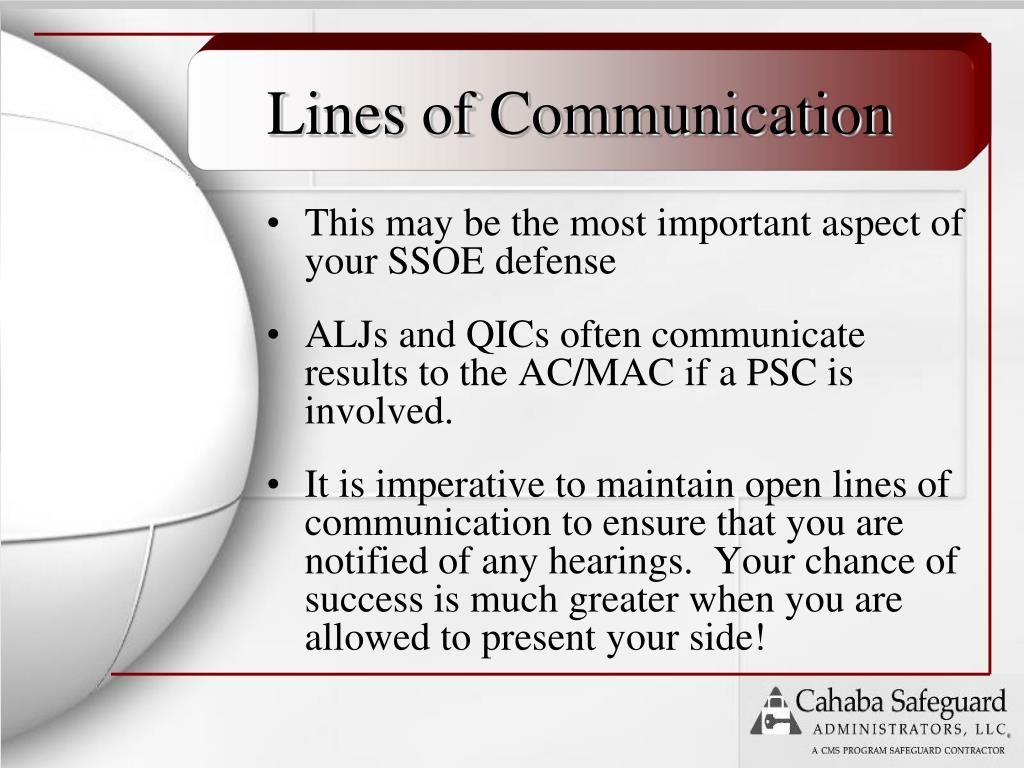 Lines of Communication

• This may be the most important aspect of your SSOE defense

• ALJs and QICs often communicate results to the AC/MAC if a PSC is involved.

• It is imperative to maintain open lines of communication to ensure that you are notified of any hearings. Your chance of success is much greater when you are allowed to present your side!

Cahaba Safeguard
ADMINISTRATORS, LLC
A CMS PROGRAM SAFEGUARD CONTRACTOR